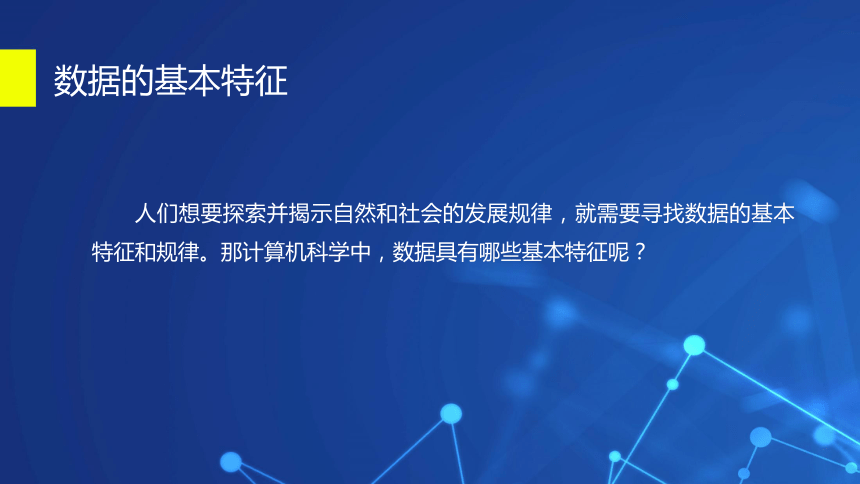 数据的基本特征

人们想要探索并揭示自然和社会的发展规律，就需要寻找数据的基本特征和规律。那计算机科学中，数据具有哪些基本特征呢？